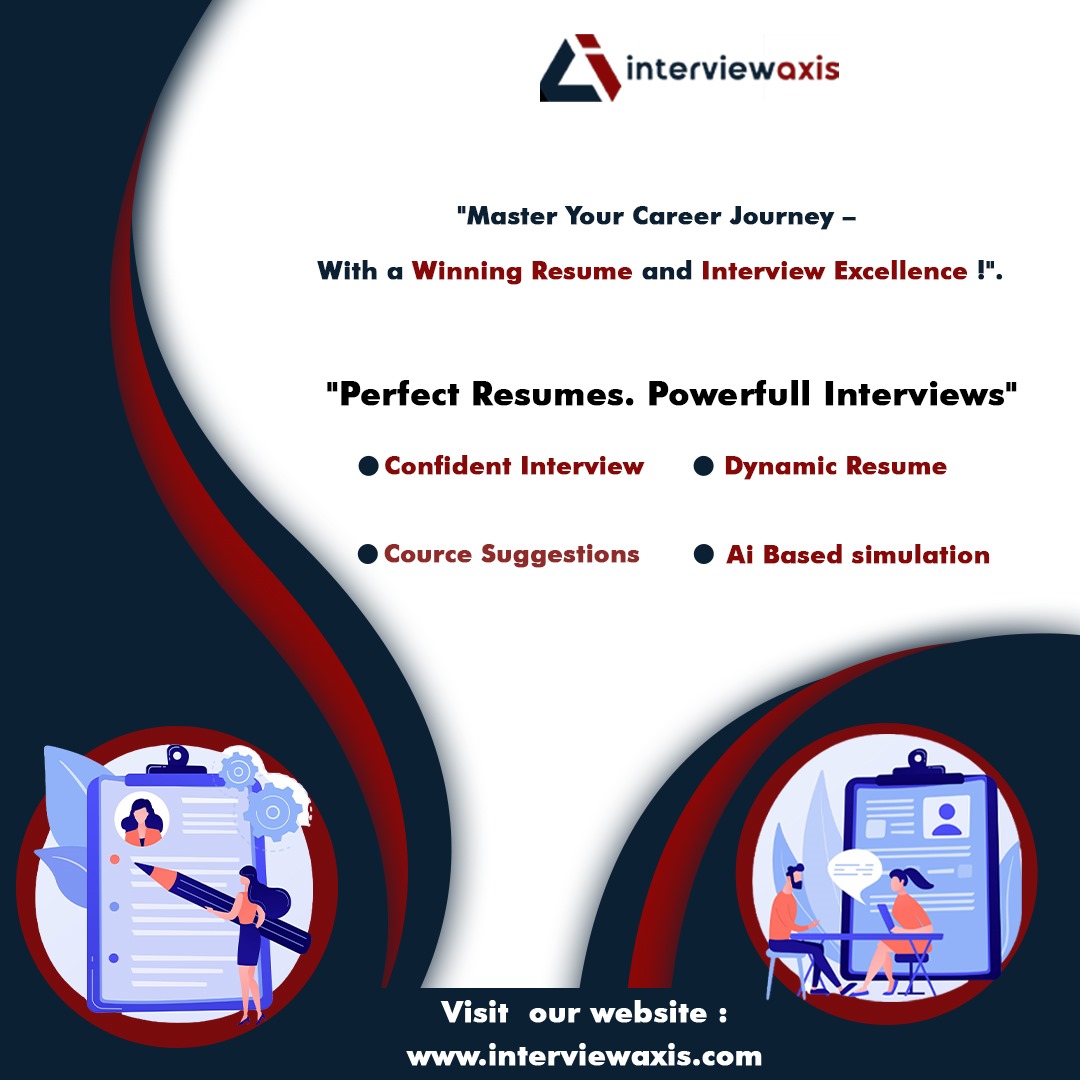 interviewaxis

"Master Your Career Journey –

With a Winning Resume and Interview Excellence !".

"Perfect Resumes. Powerfull Interviews"

● Confident Interview
● Dynamic Resume
● Cource Suggestions
● Ai Based simulation

Visit our website :
www.interviewaxis.com